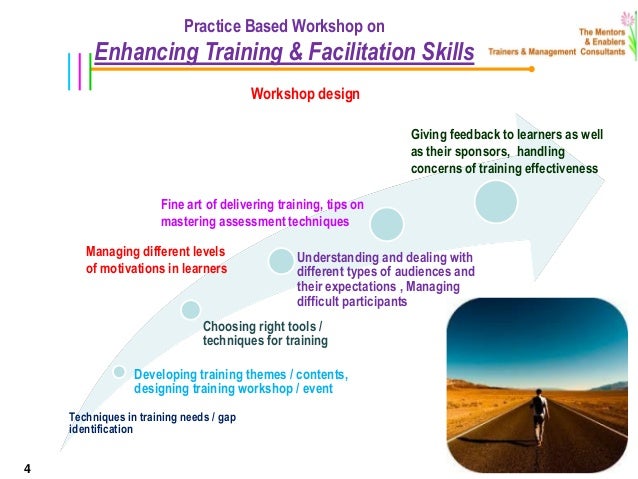 Practice Based Workshop on
Enhancing Training & Facilitation Skills

The Mentors
& Enablers
Trainers & Management Consultants

Workshop design

Giving feedback to learners as well as their sponsors, handling concerns of training effectiveness

Fine art of delivering training, tips on mastering assessment techniques

Managing different levels of motivations in learners

Understanding and dealing with different types of audiences and their expectations , Managing difficult participants

Choosing right tools / techniques for training

Developing training themes / contents, designing training workshop / event

Techniques in training needs / gap identification

4